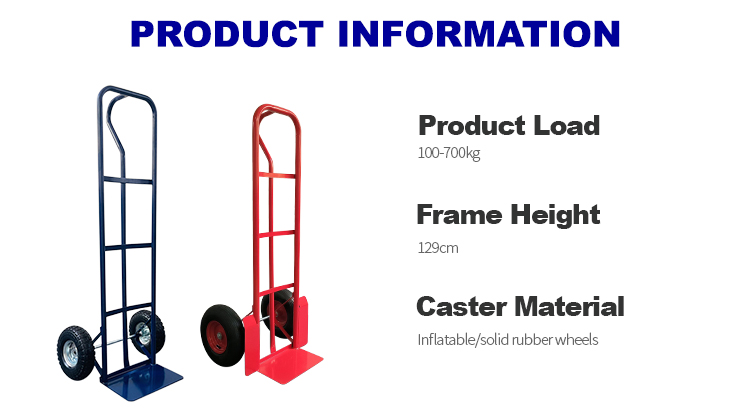 PRODUCT INFORMATION

Product Load
100-700kg

Frame Height
129cm

Caster Material
Inflatable/solid rubber wheels